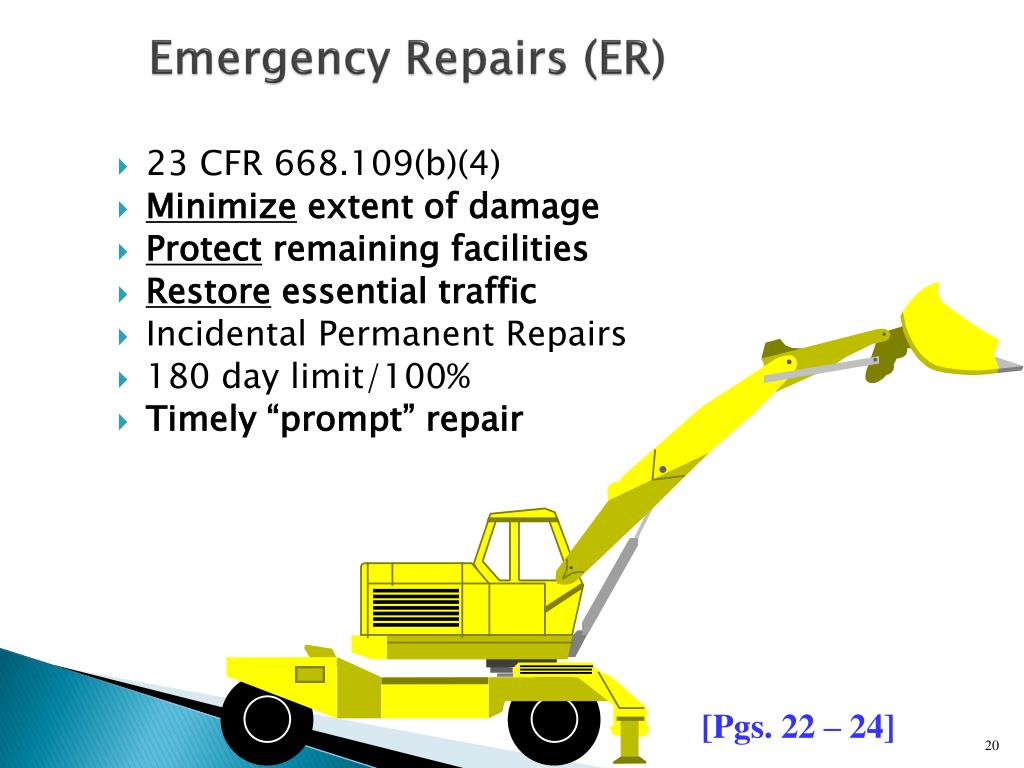 Emergency Repairs (ER)

23 CFR 668.109(b)(4)
Minimize extent of damage
Protect remaining facilities
Restore essential traffic
Incidental Permanent Repairs
180 day limit/100%
Timely “prompt” repair

[Pgs. 22 – 24]

20